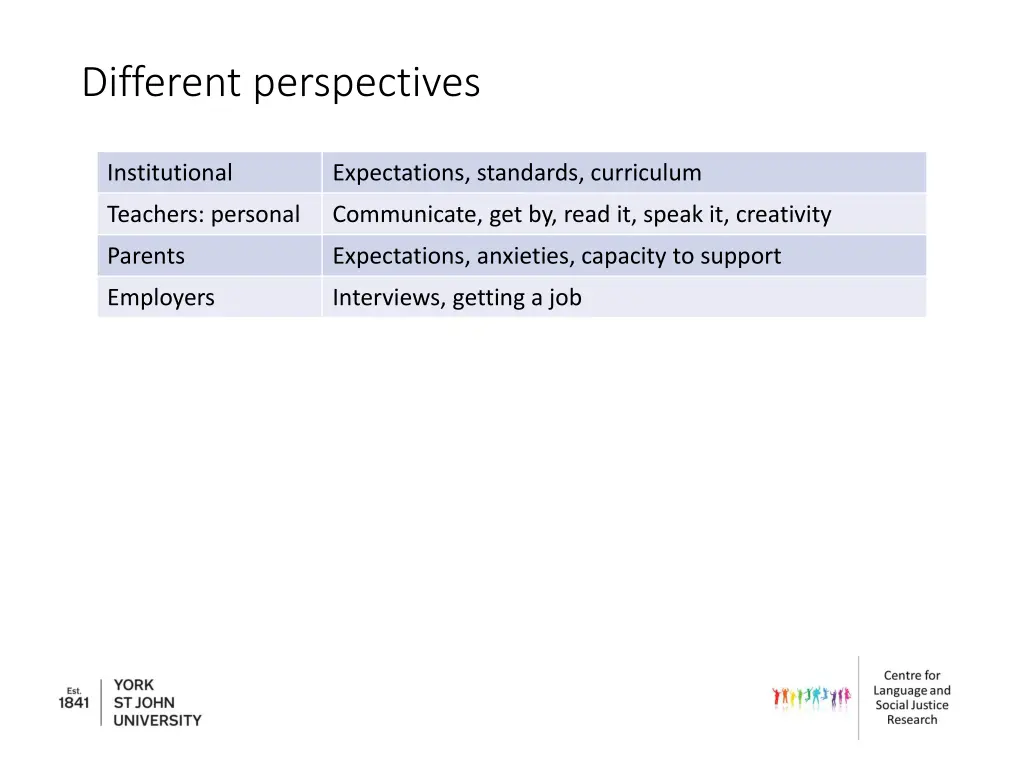 Different perspectives

| Institutional | Expectations, standards, curriculum |
|---|---|
| Teachers: personal | Communicate, get by, read it, speak it, creativity |
| Parents | Expectations, anxieties, capacity to support |
| Employers | Interviews, getting a job |

Est. 1841 YORK ST JOHN UNIVERSITY

Centre for Language and Social Justice Research